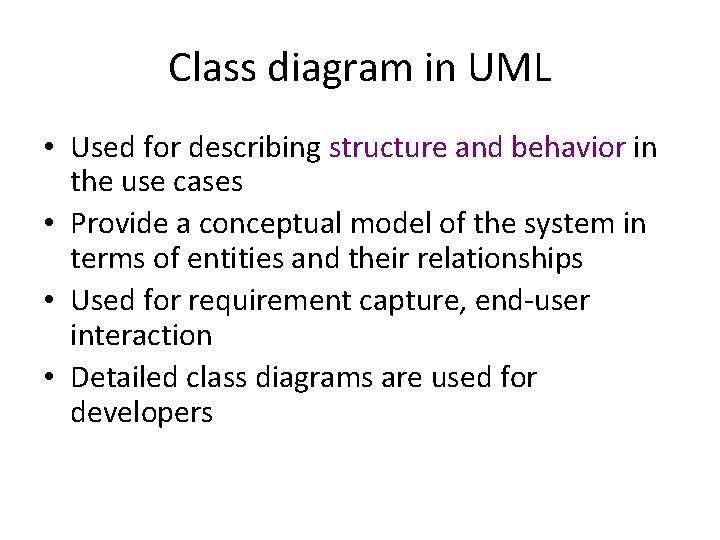 Class diagram in UML

• Used for describing structure and behavior in the use cases
• Provide a conceptual model of the system in terms of entities and their relationships
• Used for requirement capture, end-user interaction
• Detailed class diagrams are used for developers